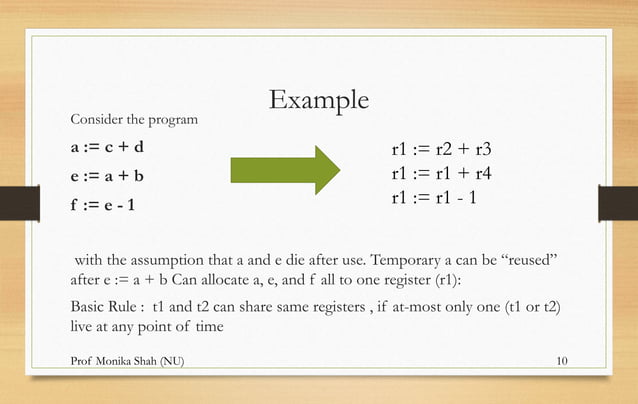 Example

Consider the program

a := c + d

e := a + b

f := e - 1

r1 := r2 + r3
r1 := r1 + r4
r1 := r1 - 1

with the assumption that a and e die after use. Temporary a can be "reused" after e := a + b Can allocate a, e, and f all to one register (r1):

Basic Rule : t1 and t2 can share same registers , if at-most only one (t1 or t2) live at any point of time

Prof Monika Shah (NU)

10